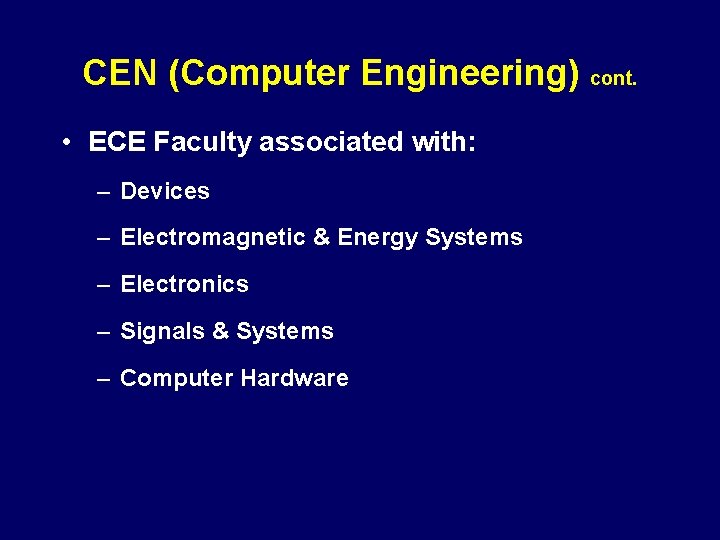 CEN (Computer Engineering) cont.

• ECE Faculty associated with:

– Devices

– Electromagnetic & Energy Systems

– Electronics

– Signals & Systems

– Computer Hardware